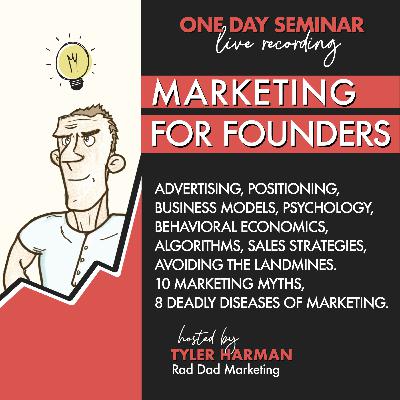 ONE DAY SEMINAR
live recording

MARKETING
FOR FOUNDERS

ADVERTISING, POSITIONING, BUSINESS MODELS, PSYCHOLOGY, BEHAVIORAL ECONOMICS, ALGORITHMS, SALES STRATEGIES, AVOIDING THE LANDMINES. 10 MARKETING MYTHS, 8 DEADLY DISEASES OF MARKETING.

hosted by
TYLER HARMAN
Rad Dad Marketing